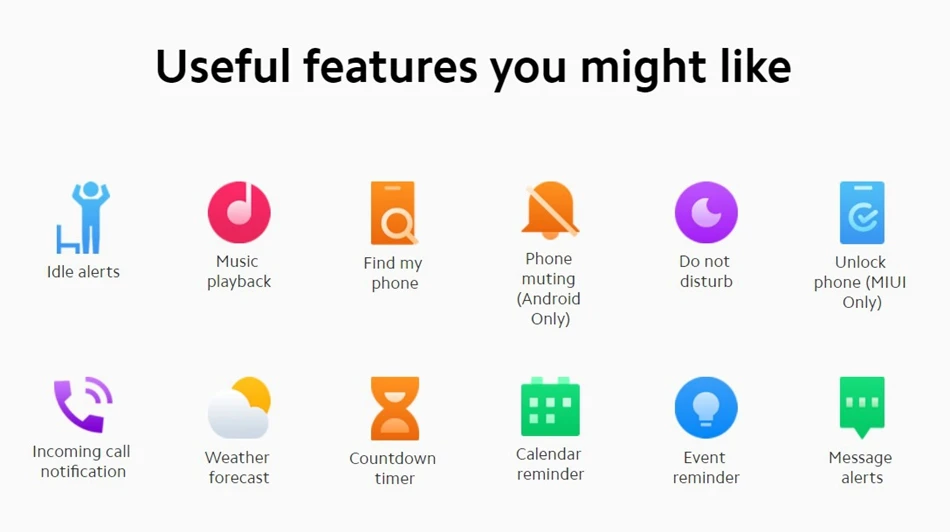 Useful features you might like

Idle alerts

Music playback

Find my phone

Phone muting (Android Only)

Do not disturb

Unlock phone (MIUI Only)

Incoming call notification

Weather forecast

Countdown timer

Calendar reminder

Event reminder

Message alerts